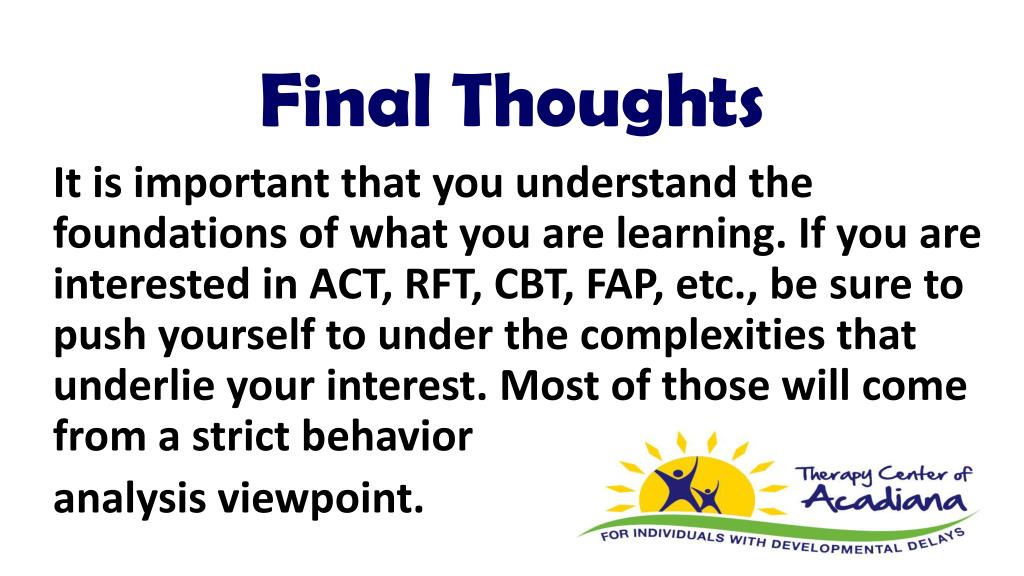 Final Thoughts

It is important that you understand the foundations of what you are learning. If you are interested in ACT, RFT, CBT, FAP, etc., be sure to push yourself to under the complexities that underlie your interest. Most of those will come from a strict behavior

analysis viewpoint.

Therapy Center of Acadiana
FOR INDIVIDUALS WITH DEVELOPMENTAL DELAYS